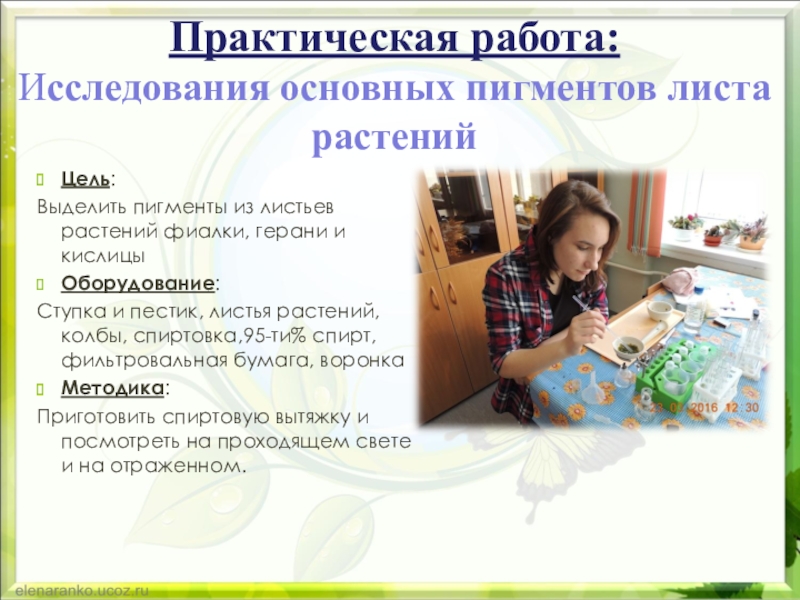 Практическая работа:
Исследования основных пигментов листа растений

Цель:
Выделить пигменты из листьев растений фиалки, герани и кислицы

Оборудование:
Ступка и пестик, листья растений, колбы, спиртовка,95-ти% спирт, фильтровальная бумага, воронка

Методика:
Приготовить спиртовую вытяжку и посмотреть на проходящем свете и на отраженном.

23.03.2016 12:30

elenaranko.ucoz.ru